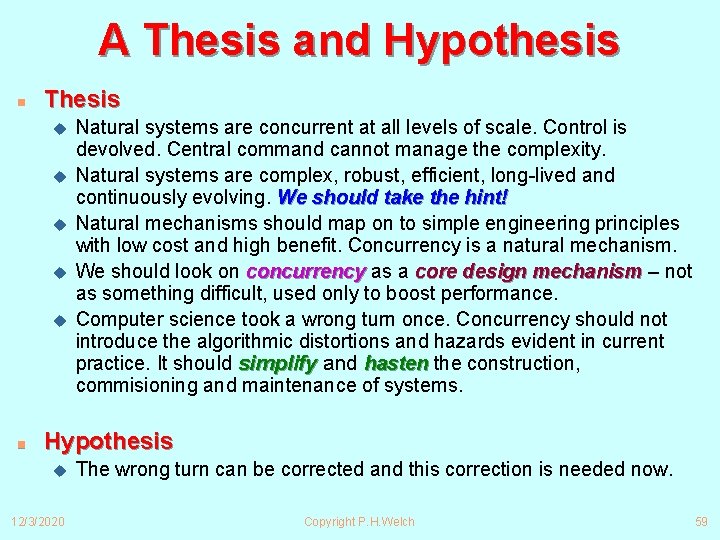 A Thesis and Hypothesis

Thesis

Natural systems are concurrent at all levels of scale. Control is devolved. Central command cannot manage the complexity.

Natural systems are complex, robust, efficient, long-lived and continuously evolving. We should take the hint!

Natural mechanisms should map on to simple engineering principles with low cost and high benefit. Concurrency is a natural mechanism.

We should look on concurrency as a core design mechanism – not as something difficult, used only to boost performance.

Computer science took a wrong turn once. Concurrency should not introduce the algorithmic distortions and hazards evident in current practice. It should simplify and hasten the construction, commisioning and maintenance of systems.

Hypothesis

The wrong turn can be corrected and this correction is needed now.

12/3/2020 Copyright P.H.Welch 59